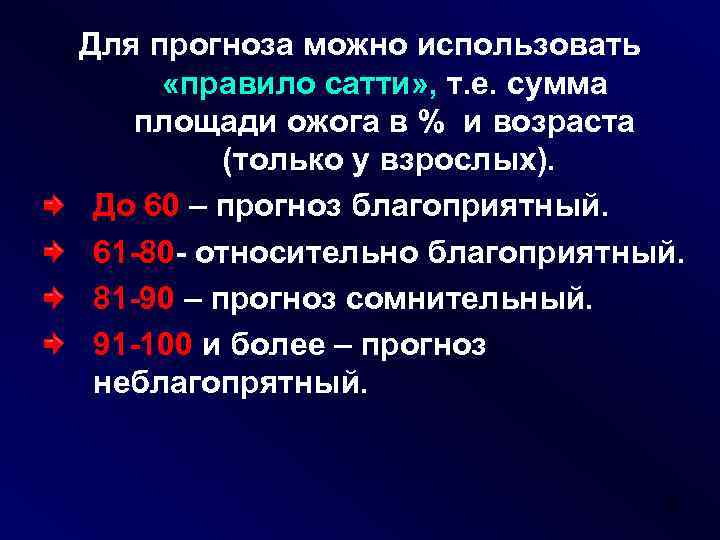 Для прогноза можно использовать «правило сатти», т.е. сумма площади ожога в % и возраста (только у взрослых).

До 60 – прогноз благоприятный.

61-80- относительно благоприятный.

81-90 – прогноз сомнительный.

91-100 и более – прогноз неблагопрятный.